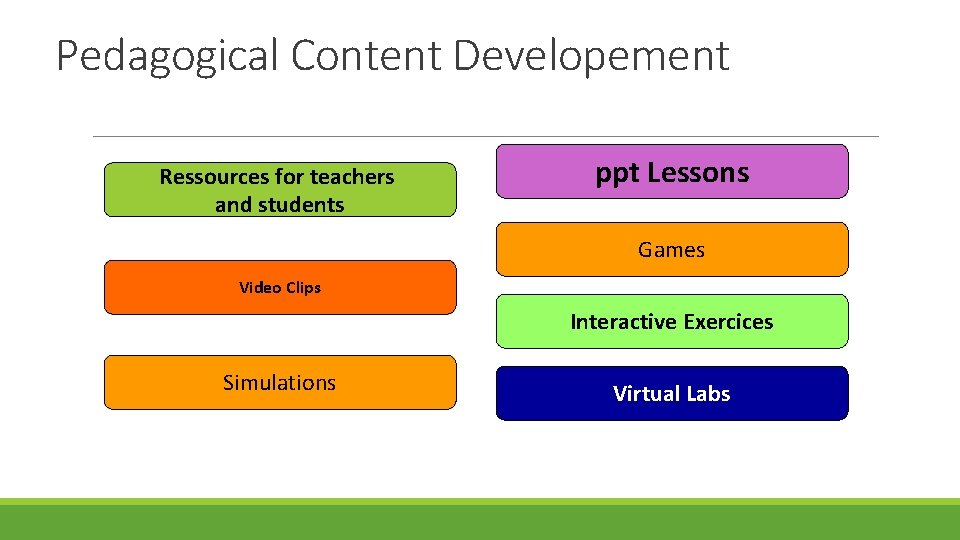 Pedagogical Content Developement

Ressources for teachers and students

Video Clips

Simulations

ppt Lessons

Games

Interactive Exercices

Virtual Labs